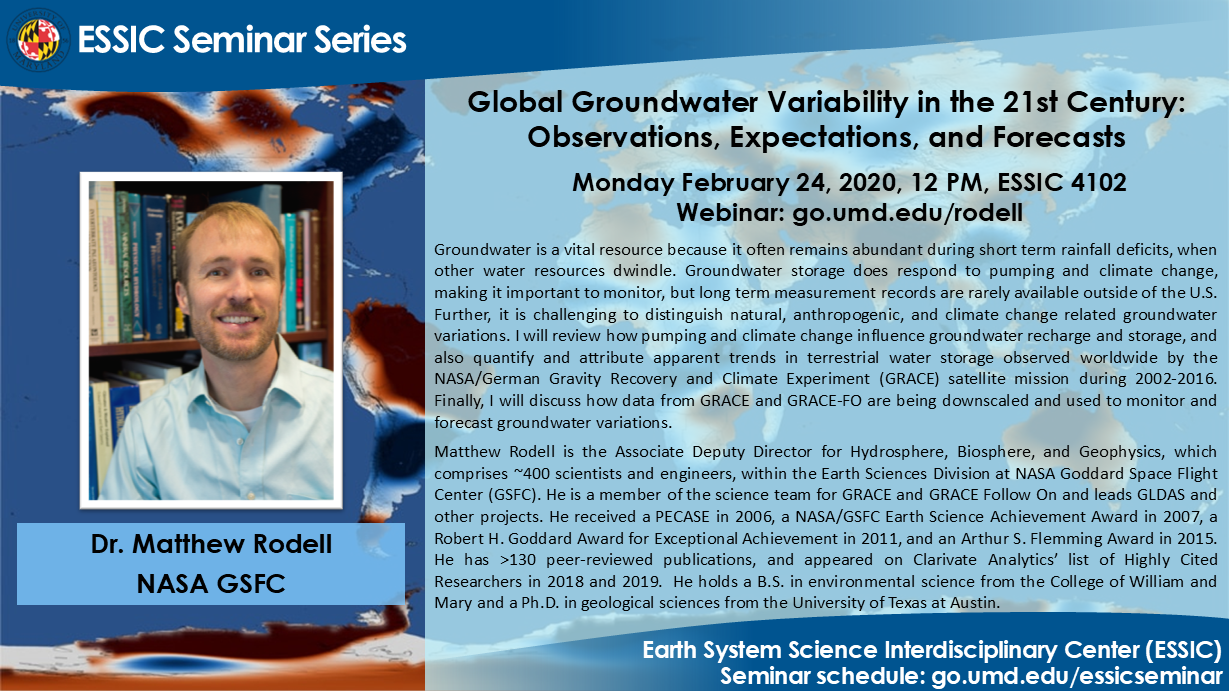 ESSIC Seminar Series

Global Groundwater Variability in the 21st Century: Observations, Expectations, and Forecasts

Monday February 24, 2020, 12 PM, ESSIC 4102
Webinar: go.umd.edu/rodell

Groundwater is a vital resource because it often remains abundant during short term rainfall deficits, when other water resources dwindle. Groundwater storage does respond to pumping and climate change, making it important to monitor, but long term measurement records are rarely available outside of the U.S. Further, it is challenging to distinguish natural, anthropogenic, and climate change related groundwater variations. I will review how pumping and climate change influence groundwater recharge and storage, and also quantify and attribute apparent trends in terrestrial water storage observed worldwide by the NASA/German Gravity Recovery and Climate Experiment (GRACE) satellite mission during 2002-2016. Finally, I will discuss how data from GRACE and GRACE-FO are being downscaled and used to monitor and forecast groundwater variations.

Matthew Rodell is the Associate Deputy Director for Hydrosphere, Biosphere, and Geophysics, which comprises ~400 scientists and engineers, within the Earth Sciences Division at NASA Goddard Space Flight Center (GSFC). He is a member of the science team for GRACE and GRACE Follow On and leads GLDAS and other projects. He received a PECASE in 2006, a NASA/GSFC Earth Science Achievement Award in 2007, a Robert H. Goddard Award for Exceptional Achievement in 2011, and an Arthur S. Flemming Award in 2015. He has >130 peer-reviewed publications, and appeared on Clarivate Analytics' list of Highly Cited Researchers in 2018 and 2019. He holds a B.S. in environmental science from the College of William and Mary and a Ph.D. in geological sciences from the University of Texas at Austin.

Dr. Matthew Rodell
NASA GSFC

Earth System Science Interdisciplinary Center (ESSIC)
Seminar schedule: go.umd.edu/essicseminar